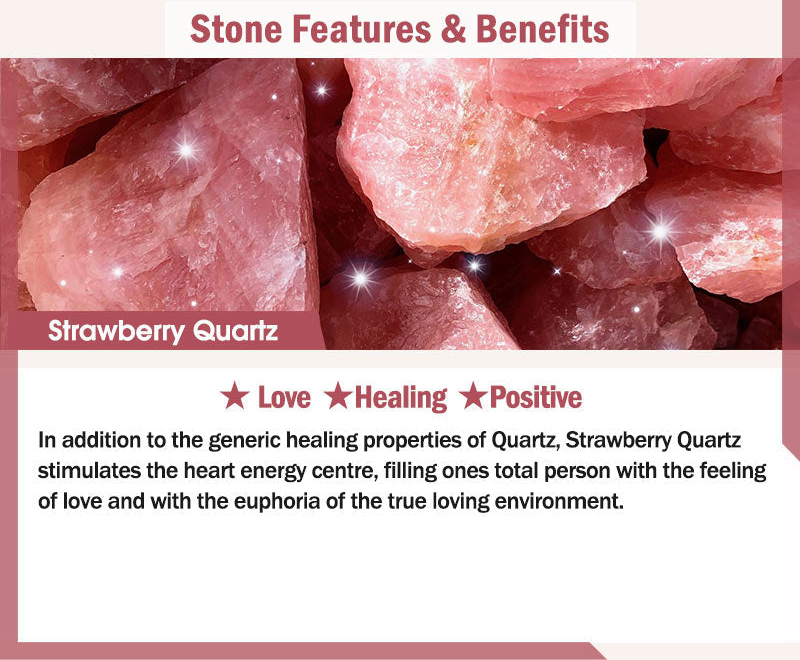 Stone Features & Benefits

Strawberry Quartz

★ Love ★Healing ★Positive

In addition to the generic healing properties of Quartz, Strawberry Quartz stimulates the heart energy centre, filling ones total person with the feeling of love and with the euphoria of the true loving environment.